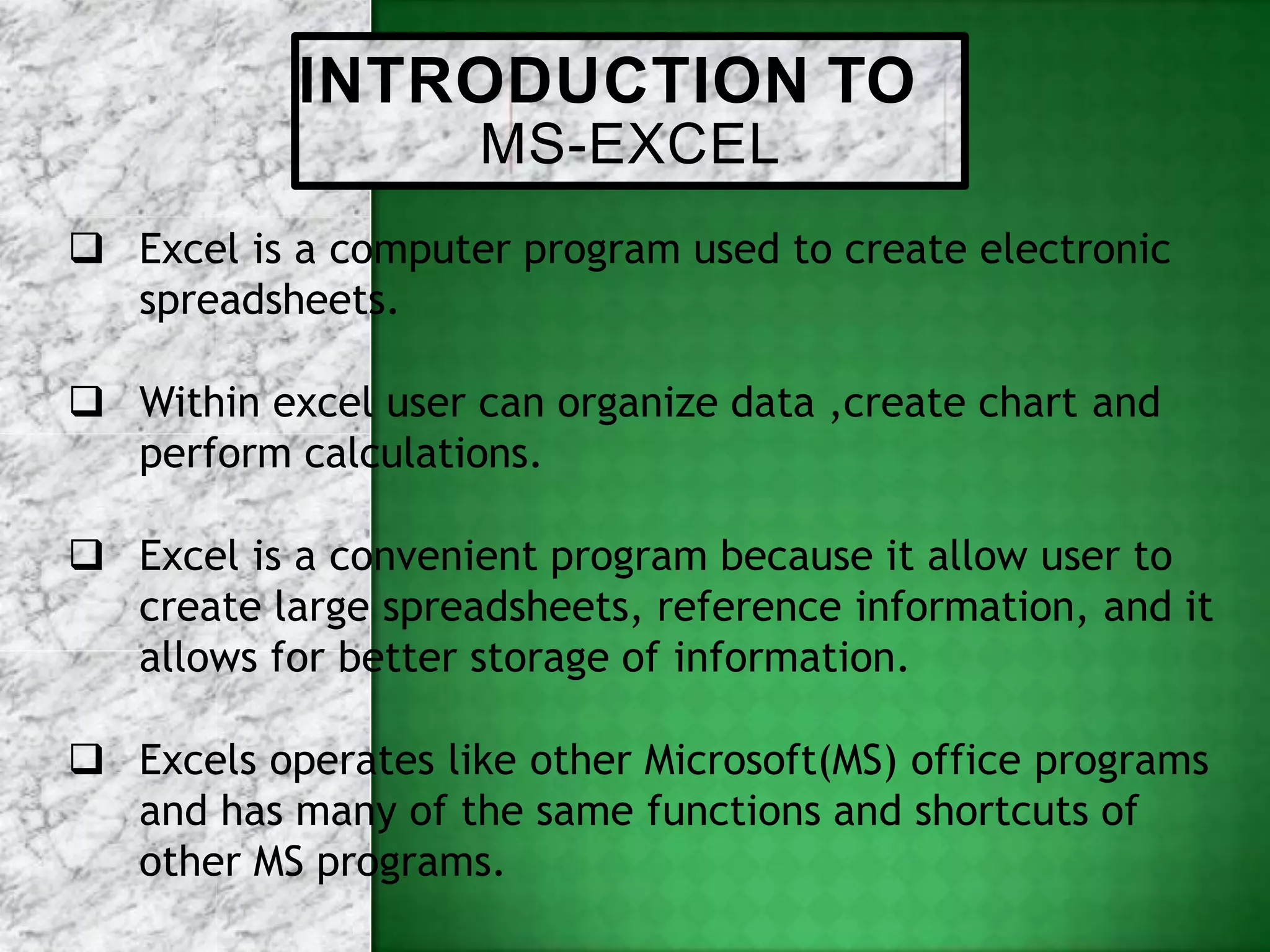 INTRODUCTION TO
MS-EXCEL

❑ Excel is a computer program used to create electronic spreadsheets.

❑ Within excel user can organize data ,create chart and perform calculations.

❑ Excel is a convenient program because it allow user to create large spreadsheets, reference information, and it allows for better storage of information.

❑ Excels operates like other Microsoft(MS) office programs and has many of the same functions and shortcuts of other MS programs.